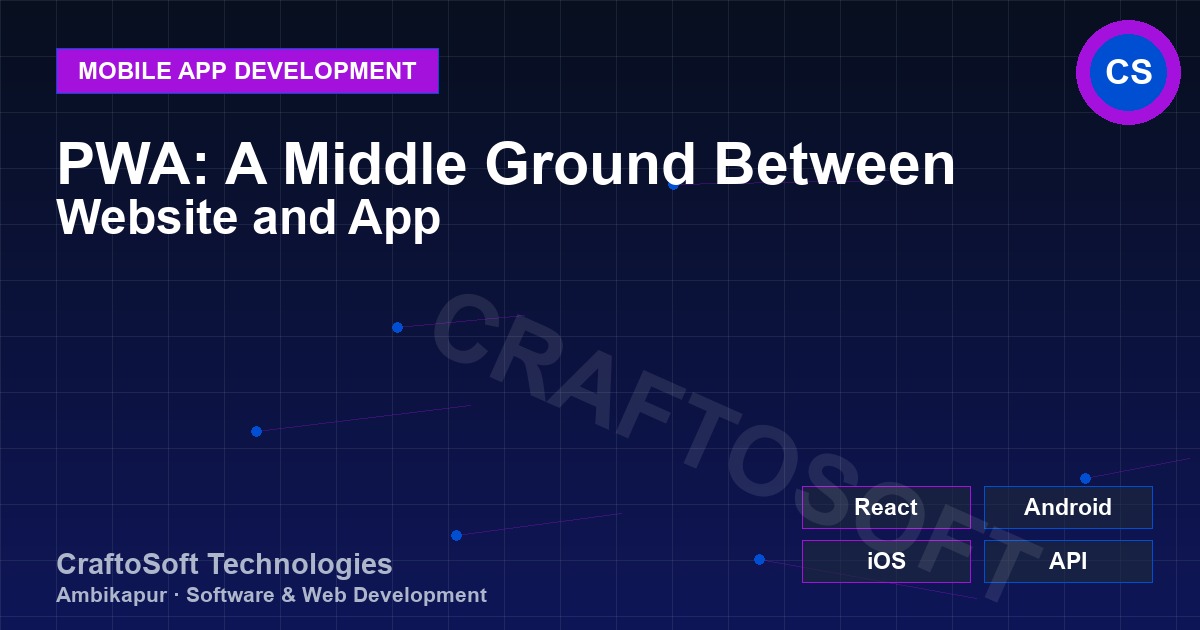 MOBILE APP DEVELOPMENT

CS

PWA: A Middle Ground Between Website and App

CRAFTOSOFT

React
Android
iOS
API

CraftoSoft Technologies
Ambikapur · Software & Web Development